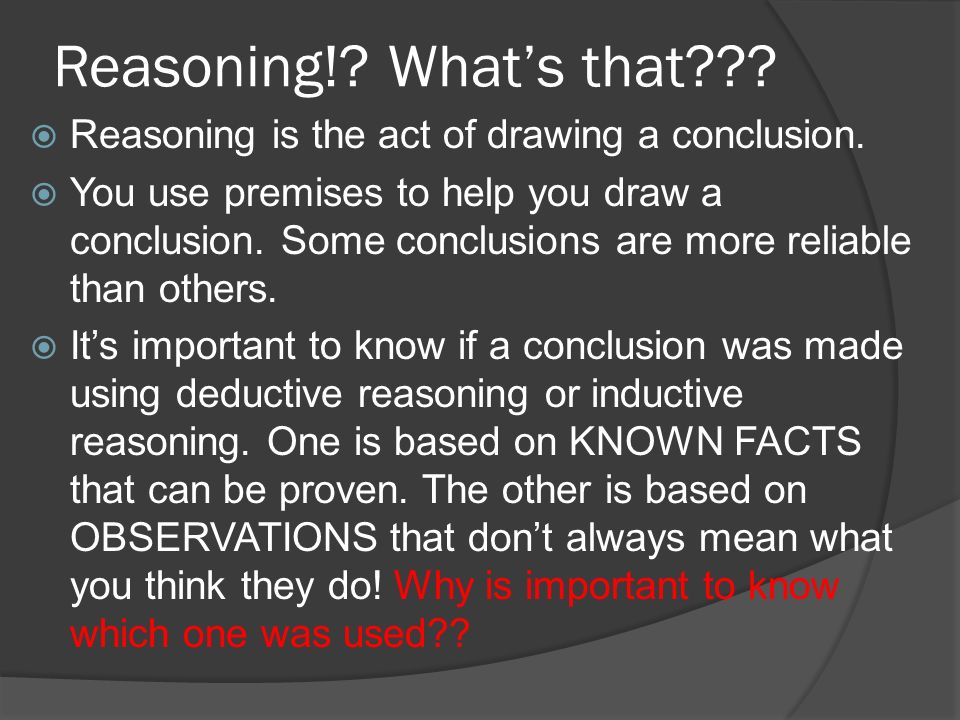 Reasoning!? What's that???

Reasoning is the act of drawing a conclusion.

You use premises to help you draw a conclusion. Some conclusions are more reliable than others.

It's important to know if a conclusion was made using deductive reasoning or inductive reasoning. One is based on KNOWN FACTS that can be proven. The other is based on OBSERVATIONS that don't always mean what you think they do! Why is important to know which one was used??